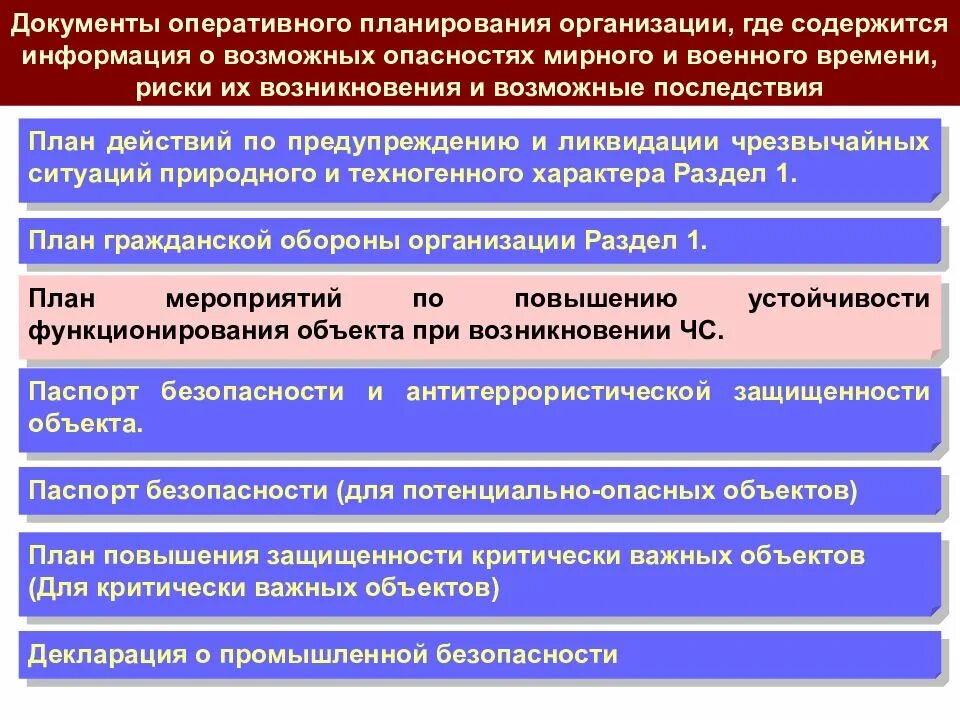 Документы оперативного планирования организации, где содержится информация о возможных опасностях мирного и военного времени, риски их возникновения и возможные последствия

План действий по предупреждению и ликвидации чрезвычайных ситуаций природного и техногенного характера Раздел 1.

План гражданской обороны организации Раздел 1.

План мероприятий по повышению устойчивости функционирования объекта при возникновении ЧС.

Паспорт безопасности и антитеррористической защищенности объекта.

Паспорт безопасности (для потенциально-опасных объектов)

План повышения защищенности критически важных объектов (Для критически важных объектов)

Декларация о промышленной безопасности